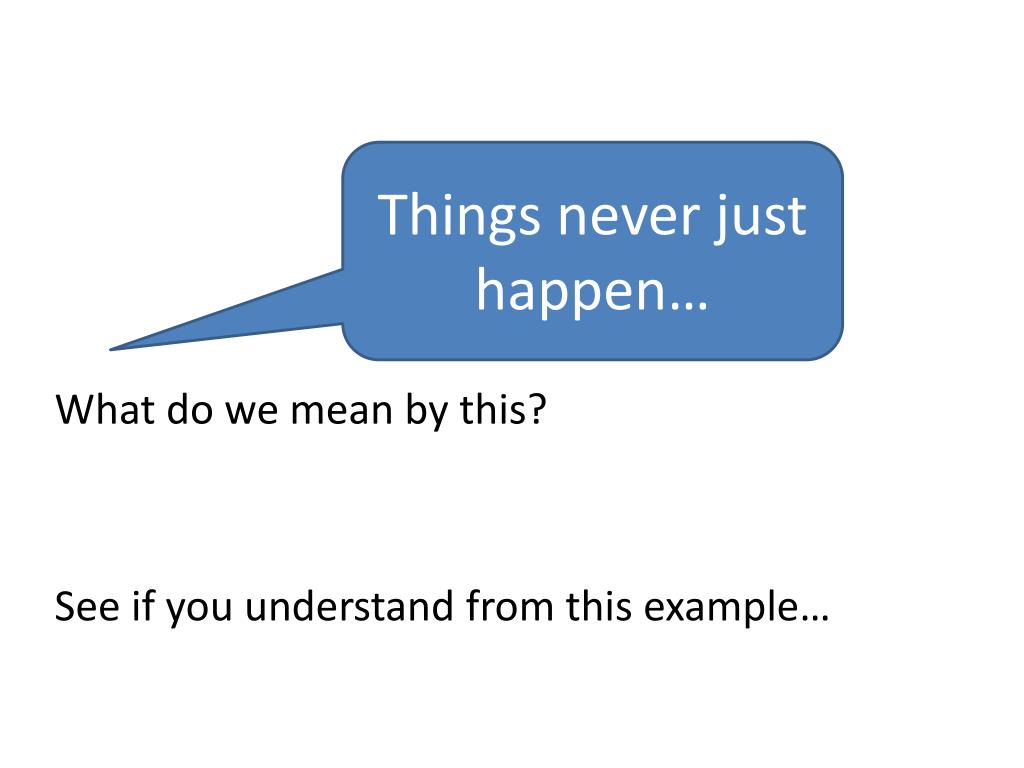 Things never just happen…

What do we mean by this?

See if you understand from this example…